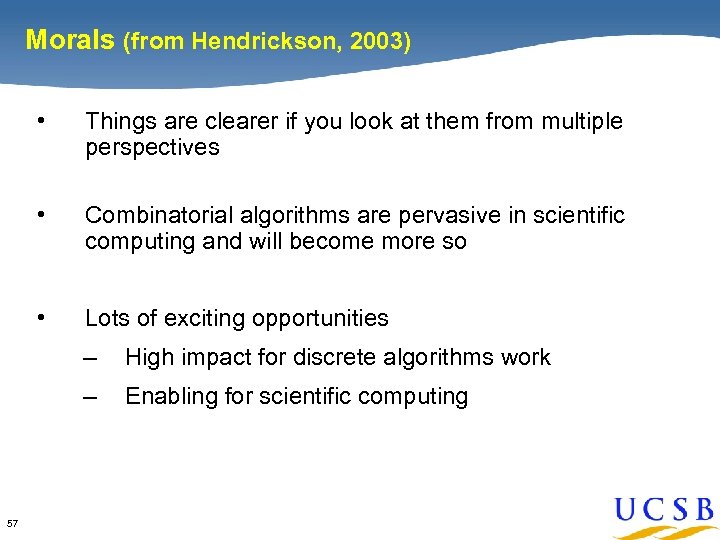 Morals (from Hendrickson, 2003)

• Things are clearer if you look at them from multiple perspectives

• Combinatorial algorithms are pervasive in scientific computing and will become more so

• Lots of exciting opportunities
– High impact for discrete algorithms work
– Enabling for scientific computing

57

UCSB